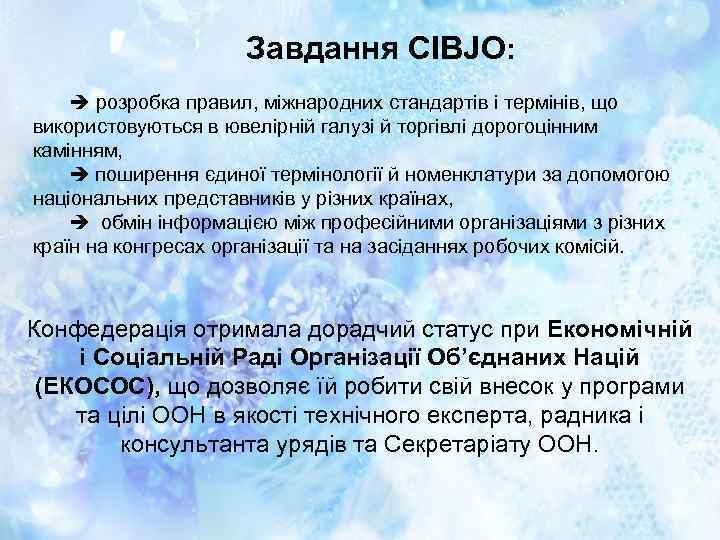 Завдання CIBJO:

➔ розробка правил, міжнародних стандартів і термінів, що використовуються в ювелірній галузі й торгівлі дорогоцінним камінням,

➔ поширення єдиної термінології й номенклатури за допомогою національних представників у різних країнах,

➔ обмін інформацією між професійними організаціями з різних країн на конгресах організації та на засіданнях робочих комісій.

Конфедерація отримала дорадчий статус при Економічній і Соціальній Раді Організації Об'єднаних Націй (ЕКОСОС), що дозволяє їй робити свій внесок у програми та цілі ООН в якості технічного експерта, радника і консультанта урядів та Секретаріату ООН.